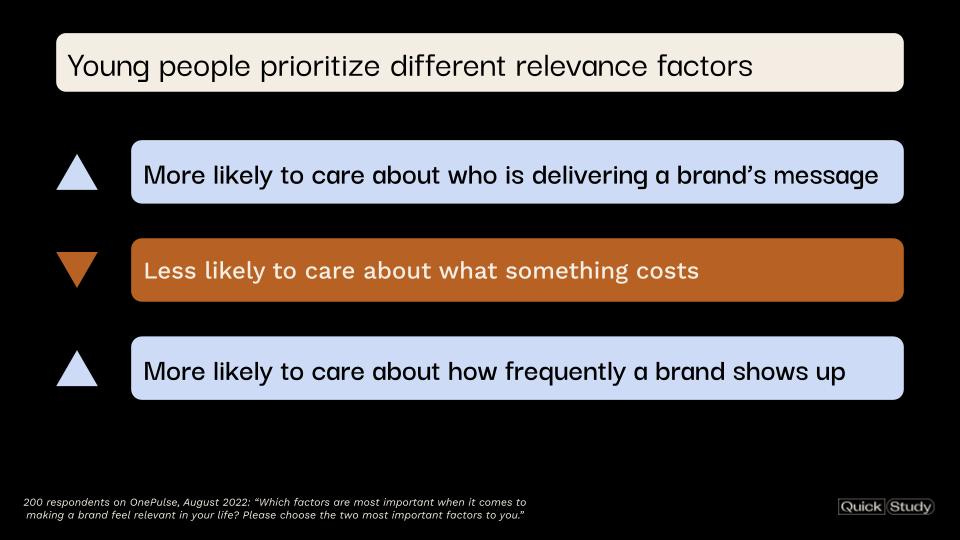 Young people prioritize different relevance factors

More likely to care about who is delivering a brand's message

Less likely to care about what something costs

More likely to care about how frequently a brand shows up

200 respondents on OnePulse, August 2022: "Which factors are most important when it comes to making a brand feel relevant in your life? Please choose the two most important factors to you."

Quick Study